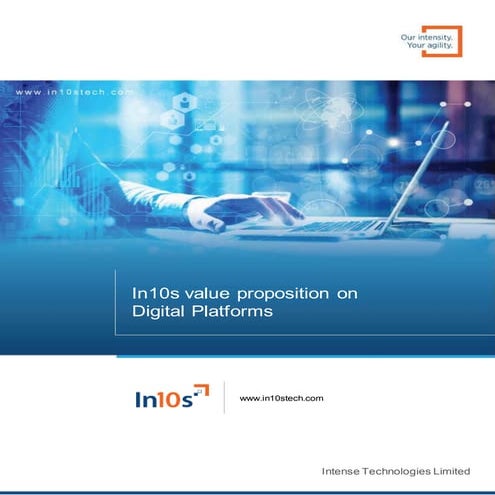 Our intensity.
Your agility.

www.in10stech.com

In10s value proposition on Digital Platforms

In10s

www.in10stech.com

Intense Technologies Limited